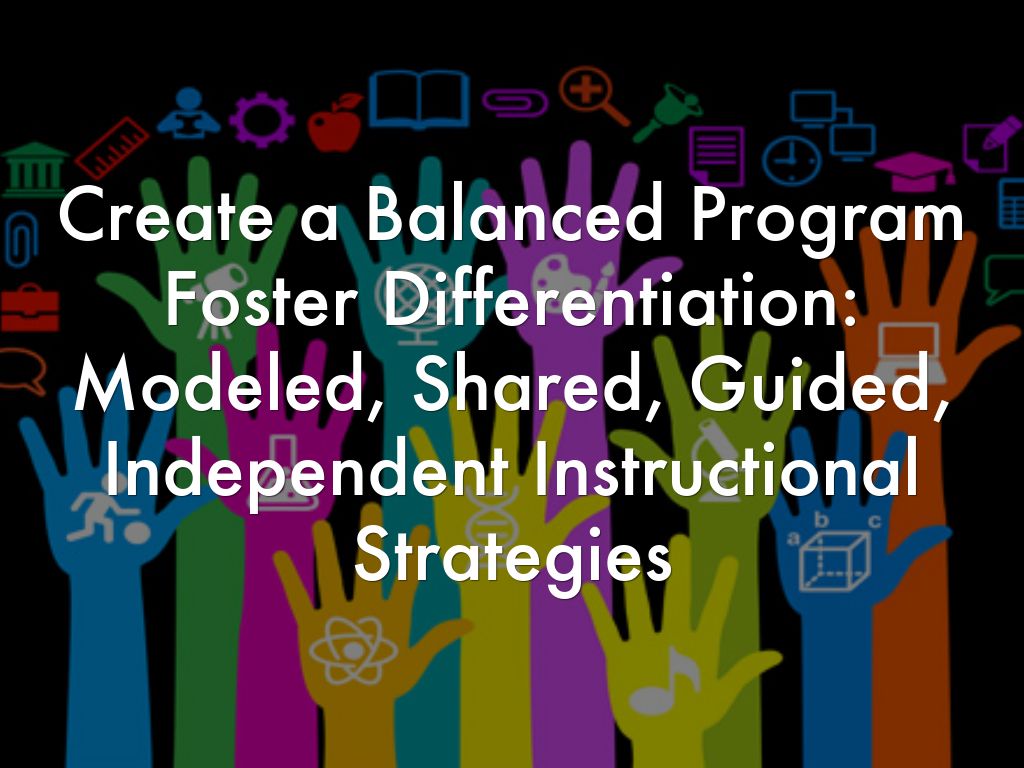 Create a Balanced Program Foster Differentiation: Modeled, Shared, Guided, Independent Instructional Strategies

a b c